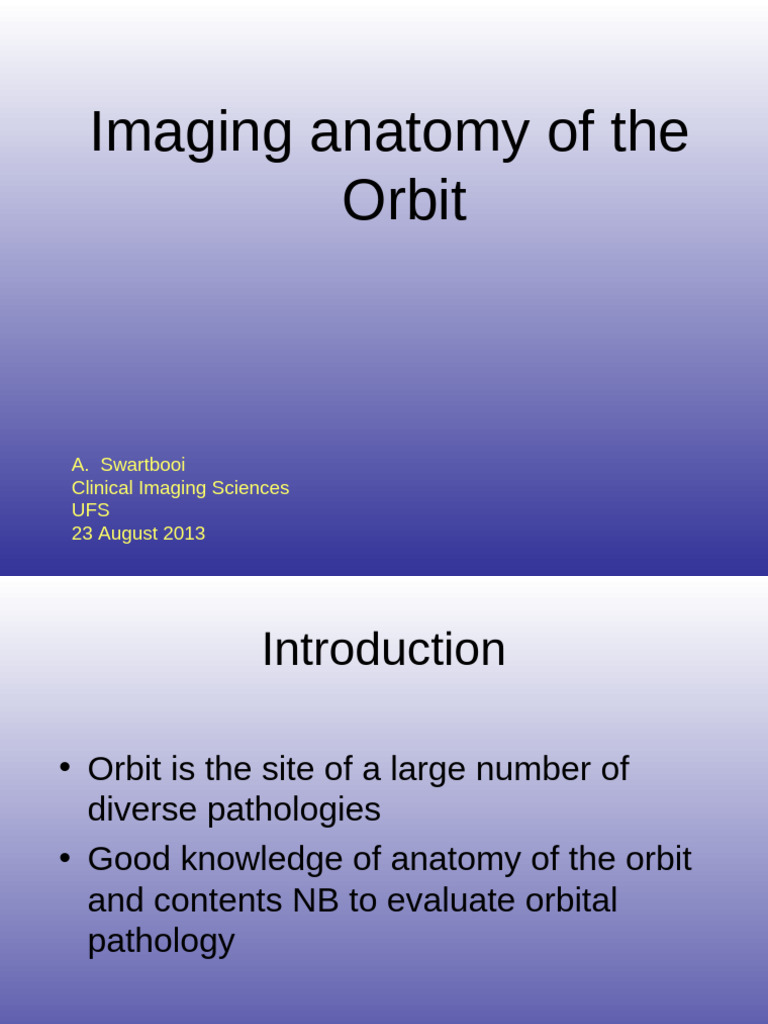 Imaging anatomy of the Orbit

A. Swartbooi
Clinical Imaging Sciences
UFS
23 August 2013

Introduction

• Orbit is the site of a large number of diverse pathologies
• Good knowledge of anatomy of the orbit and contents NB to evaluate orbital pathology